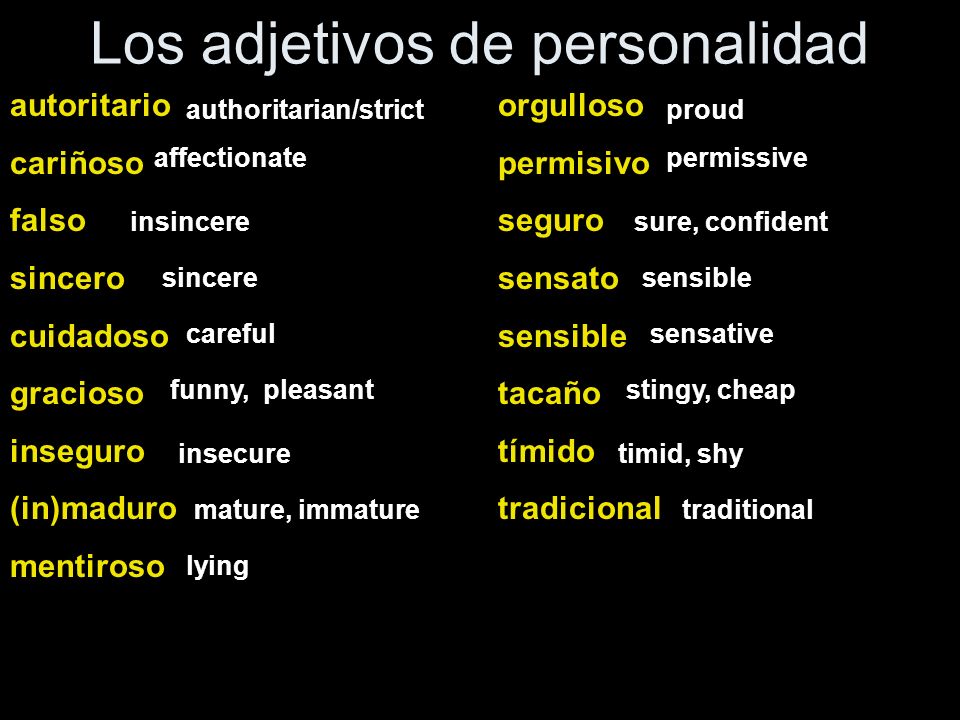 Los adjetivos de personalidad

autoritario authoritarian/strict
cariñoso affectionate
falso insincere
sincero sincere
cuidadoso careful
gracioso funny, pleasant
inseguro insecure
(in)maduro mature, immature
mentiroso lying

orgulloso proud
permisivo permissive
seguro sure, confident
sensato sensible
sensible sensative
tacaño stingy, cheap
tímido timid, shy
tradicional traditional